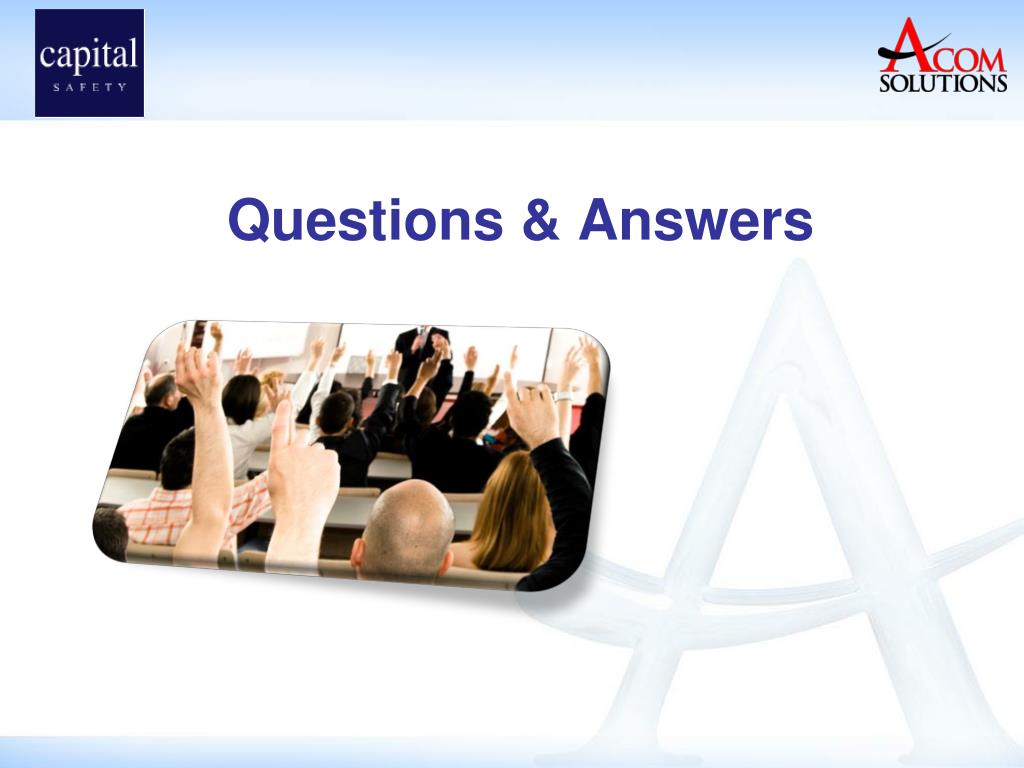 capital
SAFETY

ACOM
SOLUTIONS

Questions & Answers